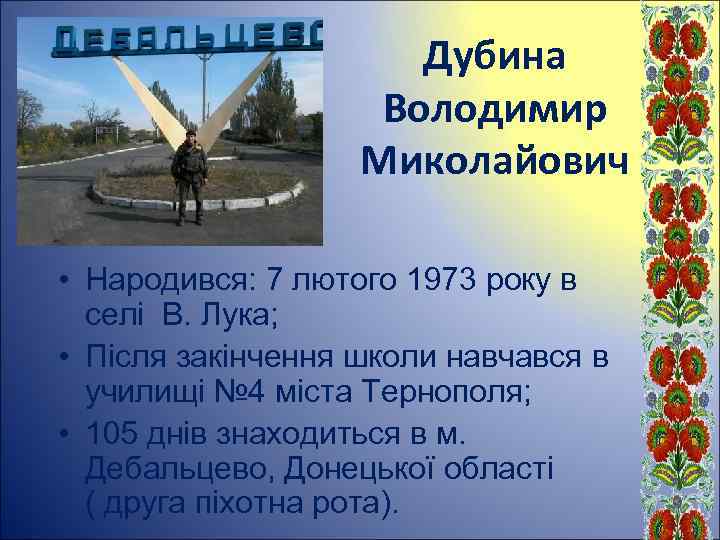 ДЕБАЛЬЦЕВО

Дубина Володимир Миколайович

• Народився: 7 лютого 1973 року в селі  В. Лука;
• Після закінчення школи навчався в училищі №4 міста Тернополя;
• 105 днів знаходиться в м. Дебальцево, Донецької області ( друга піхотна рота).